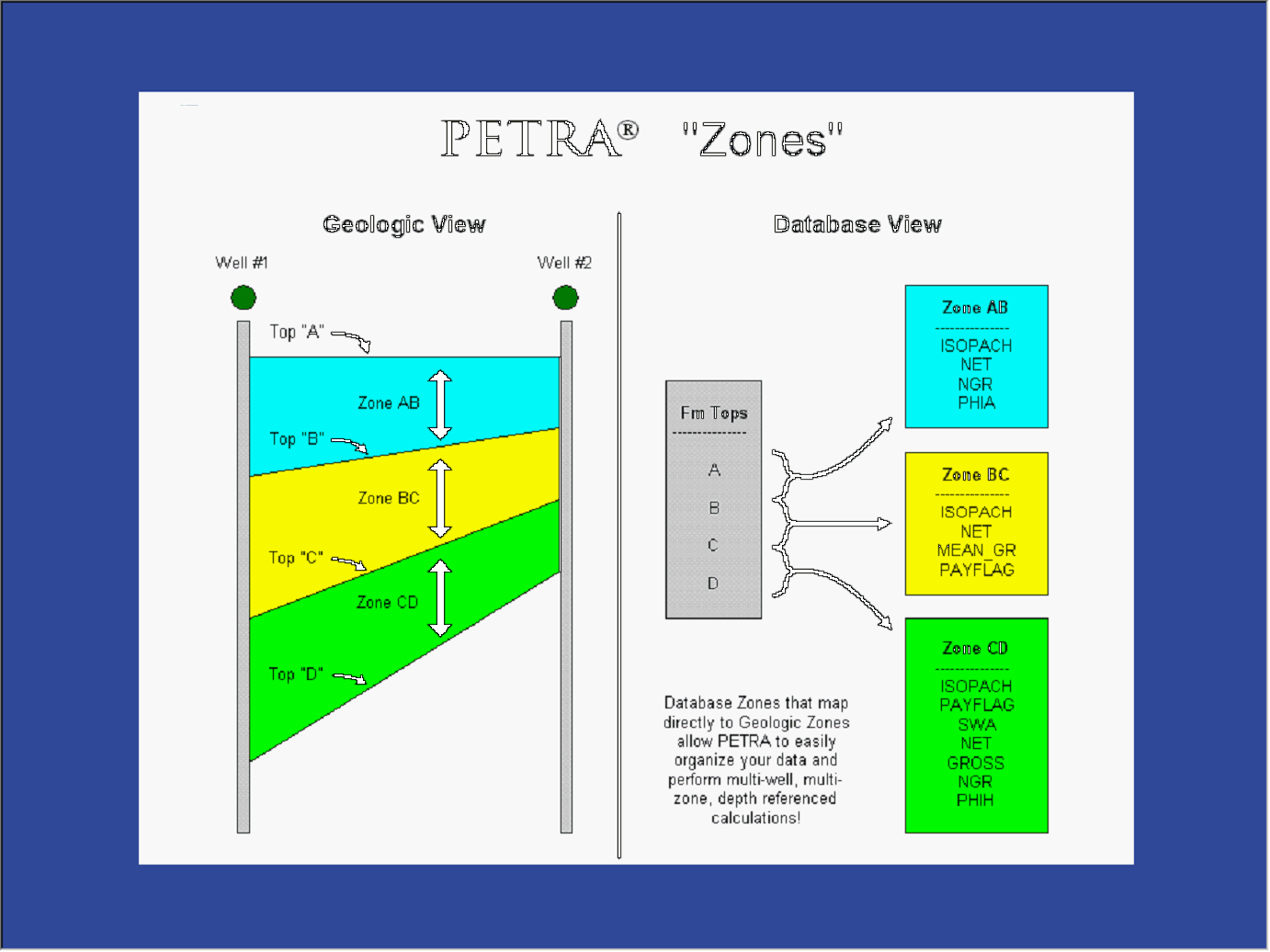 PETRA® "Zones"

Geologic View

Well #1

Well #2

Top "A"

Zone AB

Top "B"

Zone BC

Top "C"

Zone CD

Top "D"

Database View

Fm Tops
---------------
A
B
C
D

Zone AB
---------------
ISOPACH
NET
NGR
PHIA

Zone BC
---------------
ISOPACH
NET
MEAN_GR
PAYFLAG

Zone CD
---------------
ISOPACH
PAYFLAG
SWA
NET
GROSS
NGR
PHIH

Database Zones that map directly to Geologic Zones allow PETRA to easily organize your data and perform multi-well, multi-zone, depth referenced calculations!